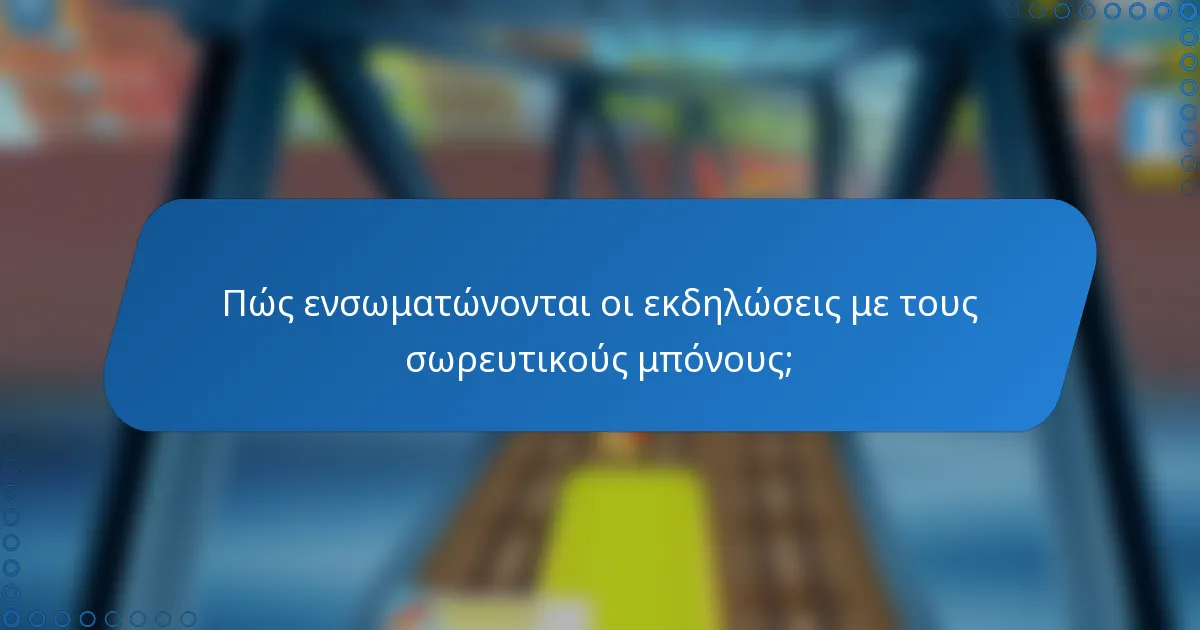 Πώς ενσωματώνονται οι εκδηλώσεις με τους σωρευτικούς μπόνους;